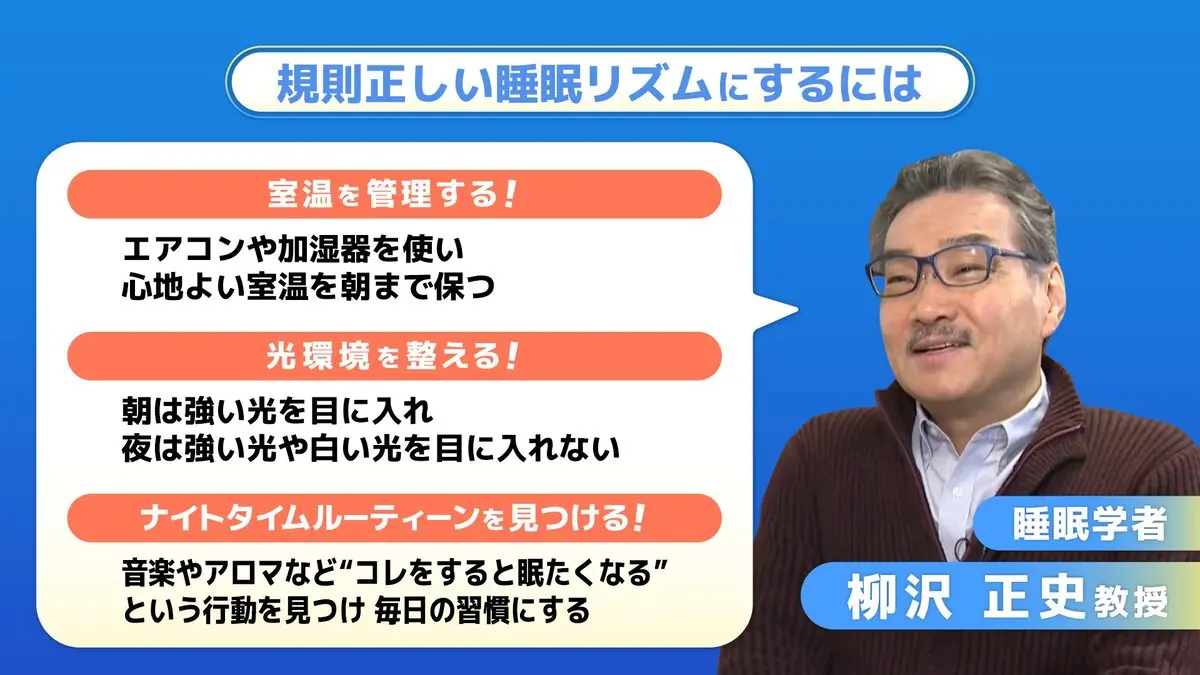 規則正しい睡眠リズムにするには

室温を管理する！

エアコンや加湿器を使い
心地よい室温を朝まで保つ

光環境を整える！

朝は強い光を目に入れ
夜は強い光や白い光を目に入れない

ナイトタイムルーティーンを見つける！

音楽やアロマなど“コレをすると眠たくなる”
という行動を見つけ 毎日の習慣にする

睡眠学者
柳沢 正史教授